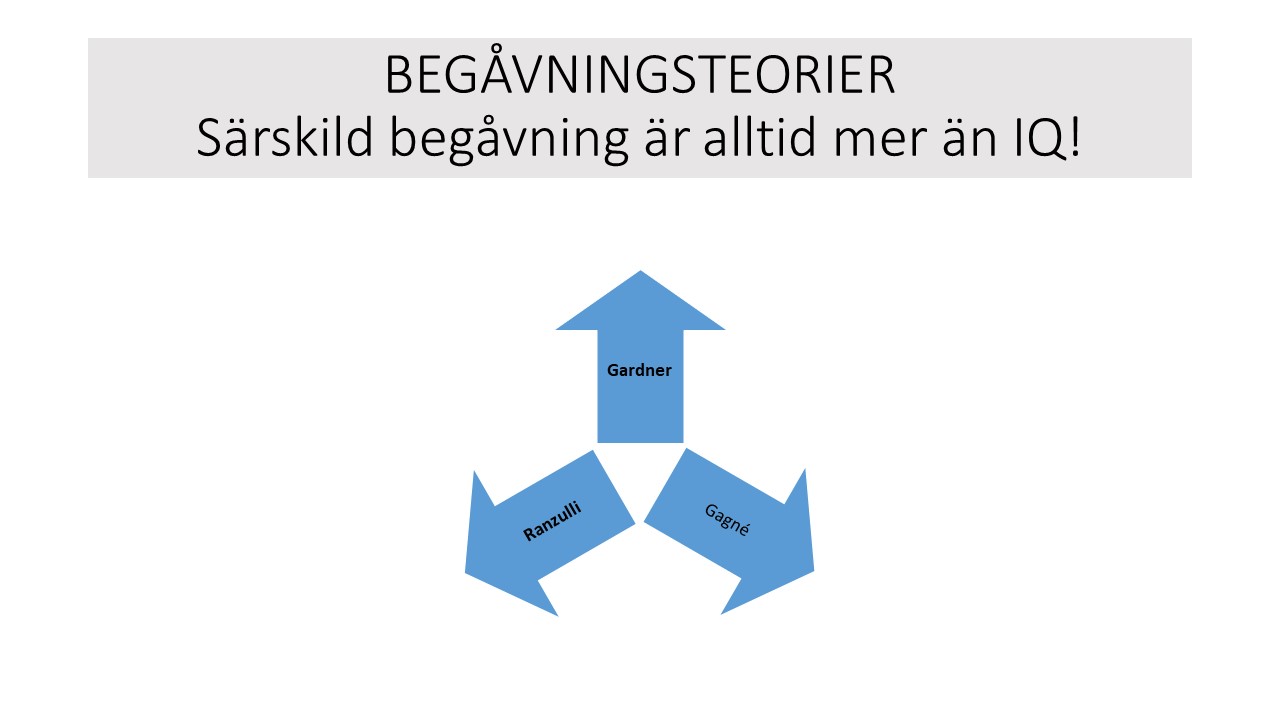 BEGÅVNINGSTEORIER
Särskild begåvning är alltid mer än IQ!

Gardner

Ranzulli

Gagné